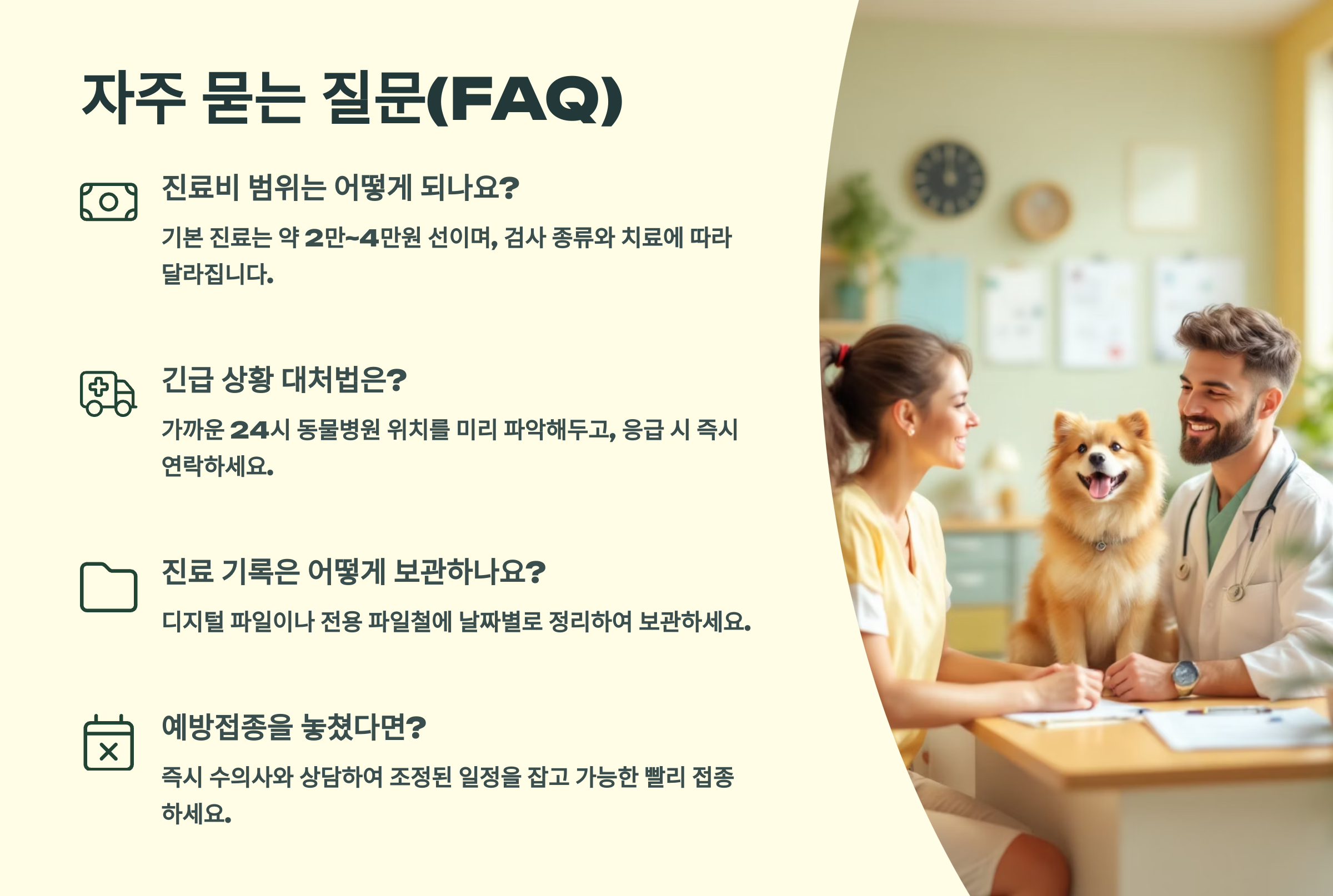 자주 묻는 질문(FAQ)

진료비 범위는 어떻게 되나요?

기본 진료는 약 2만~4만원 선이며, 검사 종류와 치료에 따라 달라집니다.

긴급 상황 대처법은?

가까운 24시 동물병원 위치를 미리 파악해두고, 응급 시 즉시 연락하세요.

진료 기록은 어떻게 보관하나요?

디지털 파일이나 전용 파일철에 날짜별로 정리하여 보관하세요.

예방접종을 놓쳤다면?

즉시 수의사와 상담하여 조정된 일정을 잡고 가능한 빨리 접종하세요.